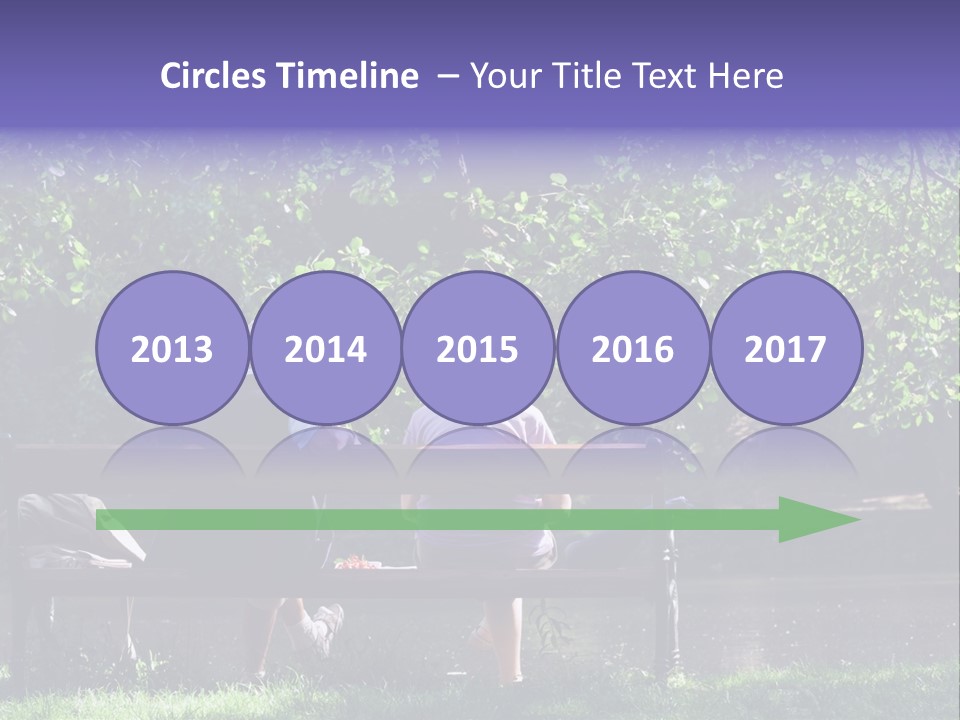 Circles Timeline – Your Title Text Here

2013

2014

2015

2016

2017